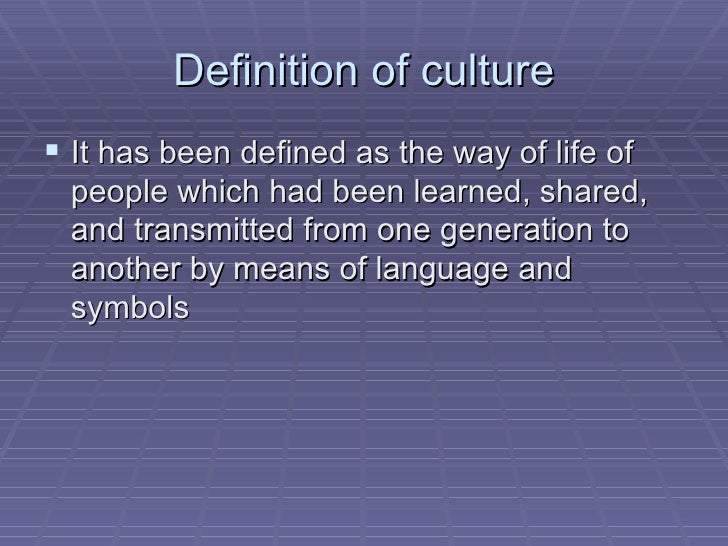 Definition of culture

▪ It has been defined as the way of life of people which had been learned, shared, and transmitted from one generation to another by means of language and symbols